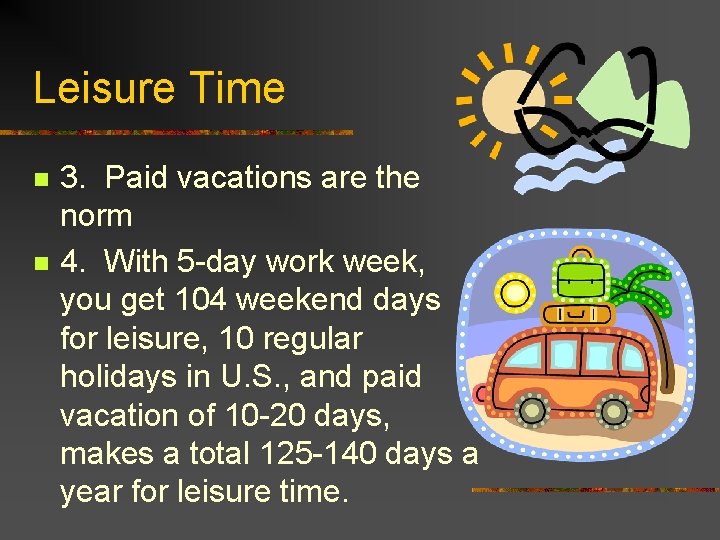 Leisure Time

3. Paid vacations are the norm

4. With 5-day work week, you get 104 weekend days for leisure, 10 regular holidays in U.S., and paid vacation of 10-20 days, makes a total 125-140 days a year for leisure time.